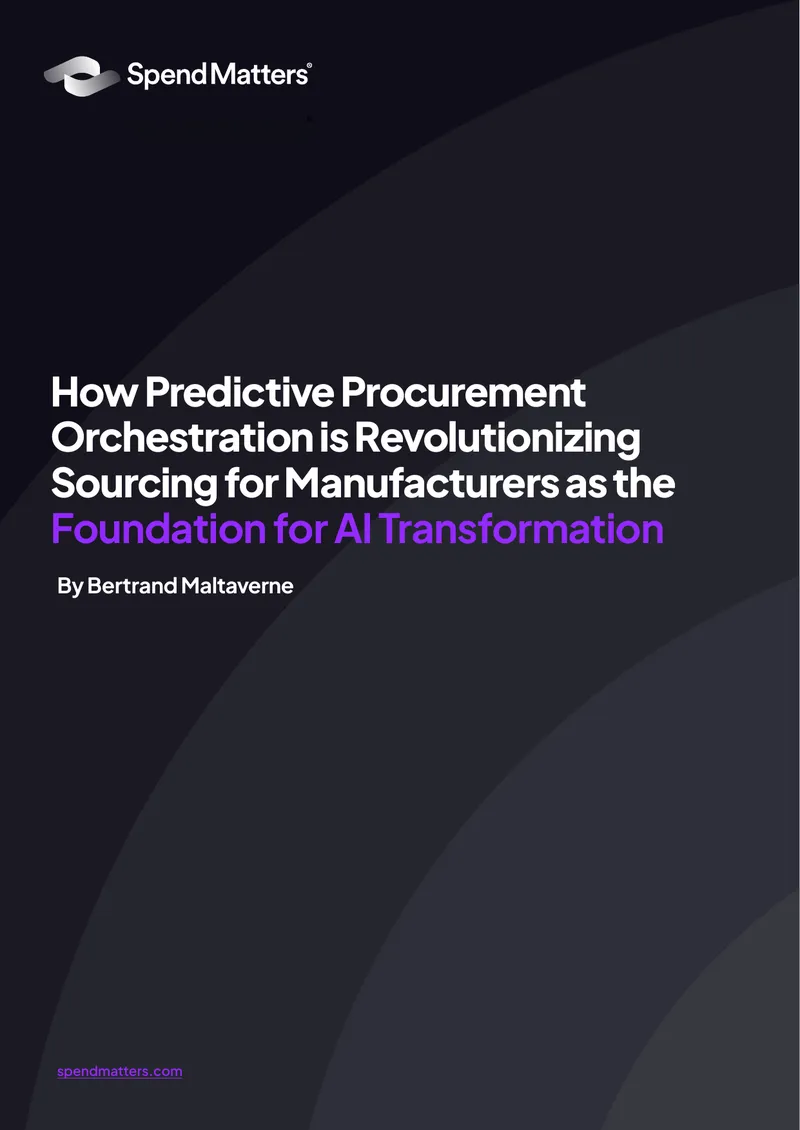 Spend Matters®

How Predictive Procurement Orchestration is Revolutionizing Sourcing for Manufacturers as the Foundation for AI Transformation

By Bertrand Maltaverne

spendmatters.com